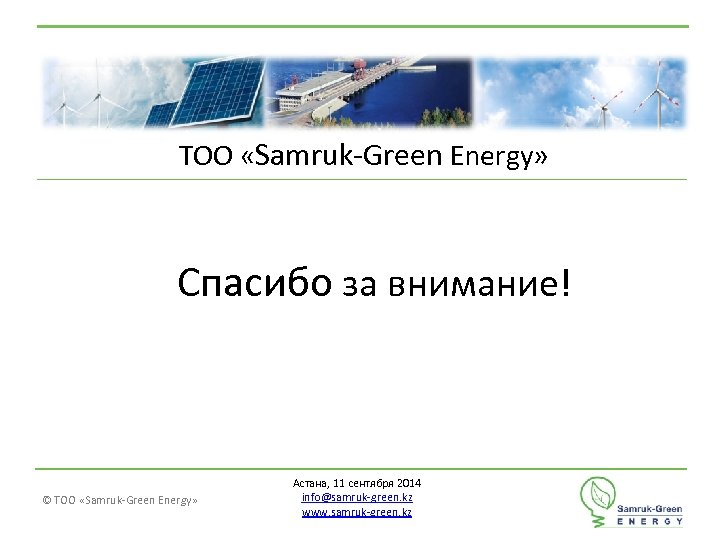 ТОО «Samruk-Green Energy»

Спасибо за внимание!

© ТОО «Samruk-Green Energy»

Астана, 11 сентября 2014
info@samruk-green.kz
www.samruk-green.kz

Samruk-Green
ENERGY